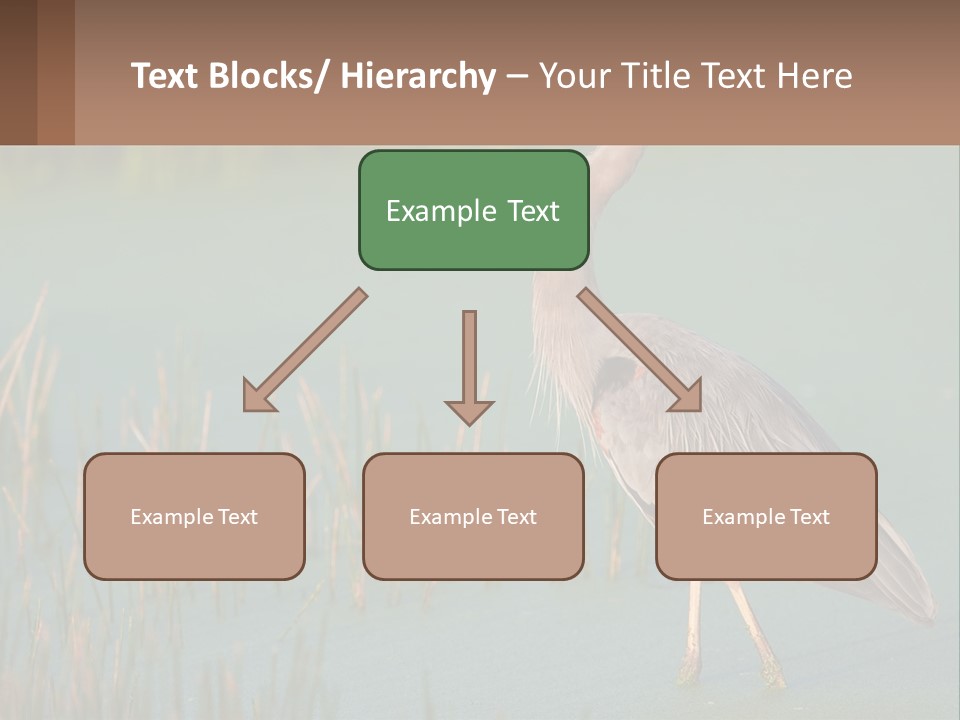 Text Blocks/ Hierarchy – Your Title Text Here

Example Text

Example Text

Example Text

Example Text